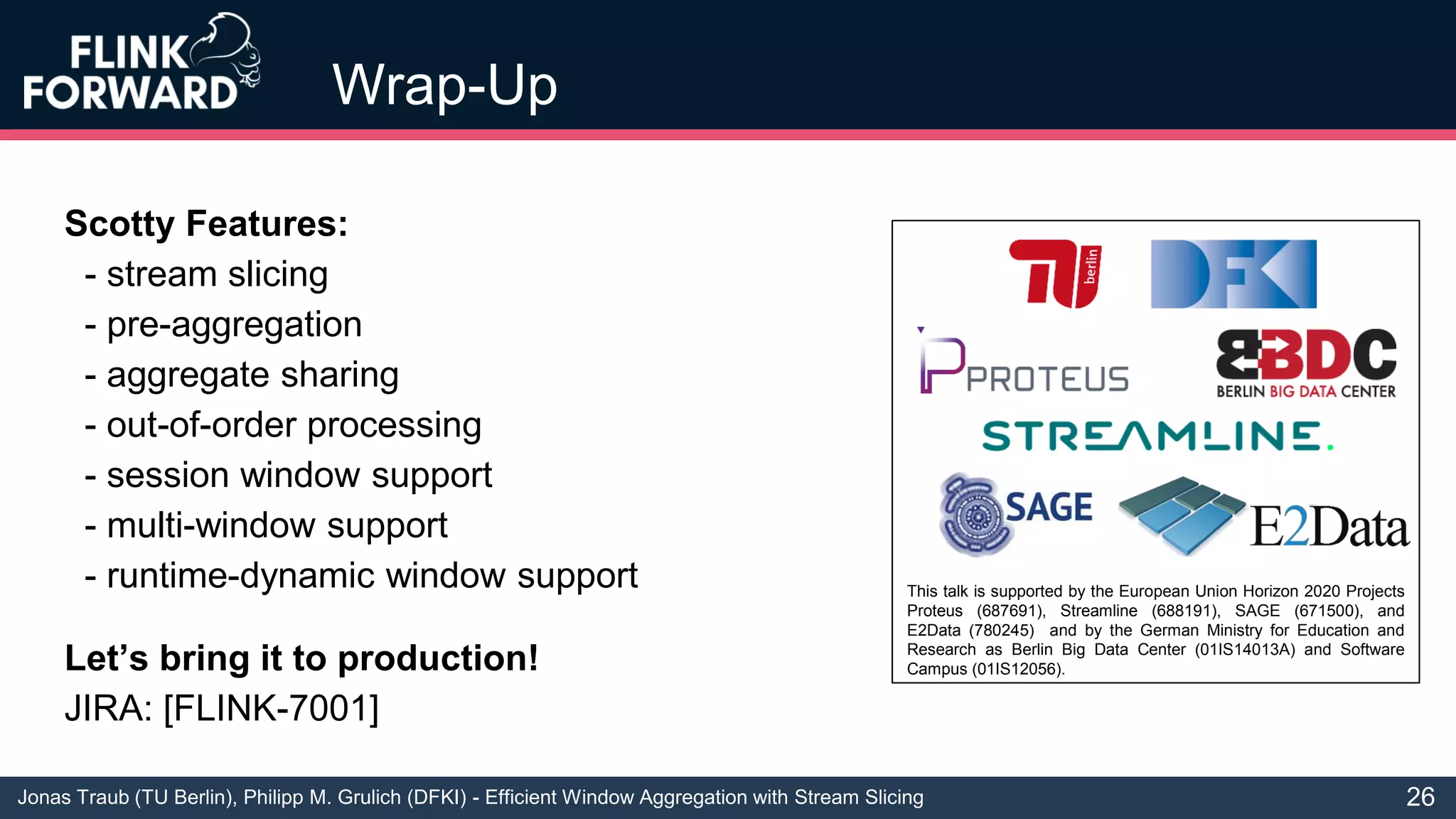 FLINK FORWARD

Wrap-Up

Scotty Features:
- stream slicing
- pre-aggregation
- aggregate sharing
- out-of-order processing
- session window support
- multi-window support
- runtime-dynamic window support

Let's bring it to production!
JIRA: [FLINK-7001]

TU berlin
DFKI
PROTEUS
BBDC BERLIN BIG DATA CENTER
STREAMLINE.
SAGE
E2Data

This talk is supported by the European Union Horizon 2020 Projects Proteus (687691), Streamline (688191), SAGE (671500), and E2Data (780245) and by the German Ministry for Education and Research as Berlin Big Data Center (01IS14013A) and Software Campus (01IS12056).

Jonas Traub (TU Berlin), Philipp M. Grulich (DFKI) - Efficient Window Aggregation with Stream Slicing

26